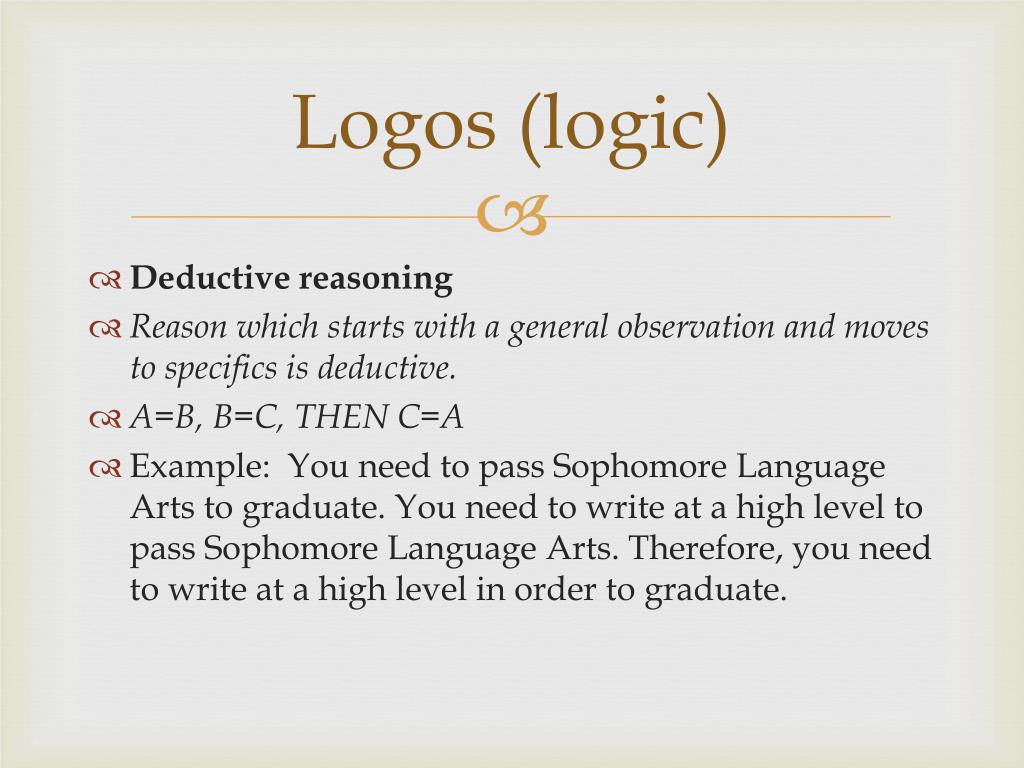 Logos (logic)

Deductive reasoning

Reason which starts with a general observation and moves to specifics is deductive.

A=B, B=C, THEN C=A

Example: You need to pass Sophomore Language Arts to graduate. You need to write at a high level to pass Sophomore Language Arts. Therefore, you need to write at a high level in order to graduate.